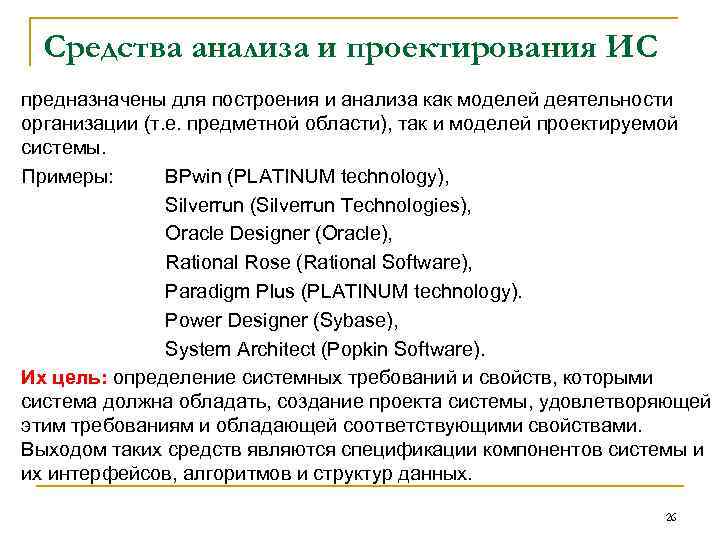 Средства анализа и проектирования ИС

предназначены для построения и анализа как моделей деятельности организации (т.е. предметной области), так и моделей проектируемой системы.

Примеры: BPwin (PLATINUM technology),
Silverrun (Silverrun Technologies),
Oracle Designer (Oracle),
Rational Rose (Rational Software),
Paradigm Plus (PLATINUM technology).
Power Designer (Sybase),
System Architect (Popkin Software).

Их цель: определение системных требований и свойств, которыми система должна обладать, создание проекта системы, удовлетворяющей этим требованиям и обладающей соответствующими свойствами. Выходом таких средств являются спецификации компонентов системы и их интерфейсов, алгоритмов и структур данных.

26